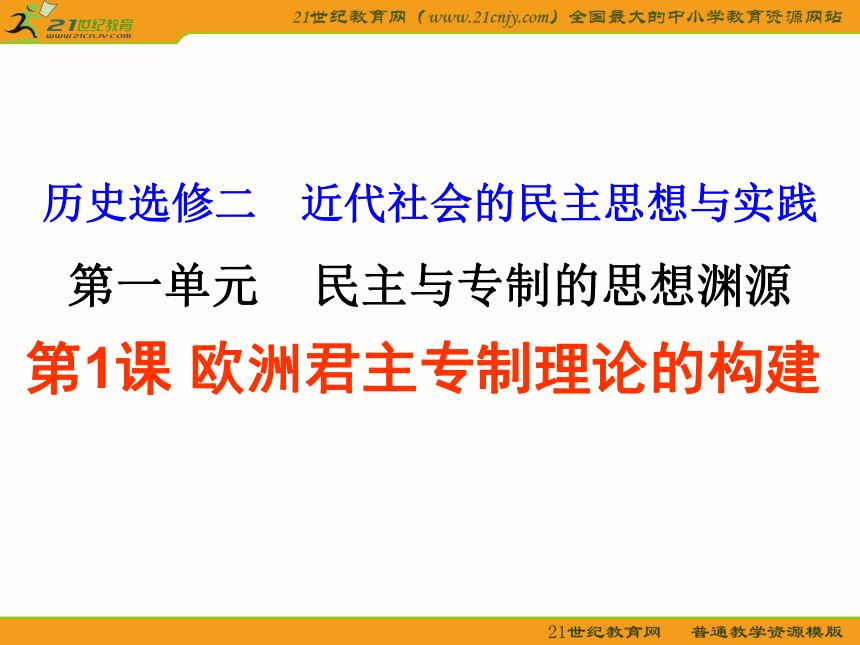 21世纪教育
www.21cnjy.com

21世纪教育网（www.21cnjy.com）全国最大的中小学教育资源网站

历史选修二　近代社会的民主思想与实践

第一单元　民主与专制的思想渊源

第1课 欧洲君主专制理论的构建

21世纪教育网　普通教学资源模版